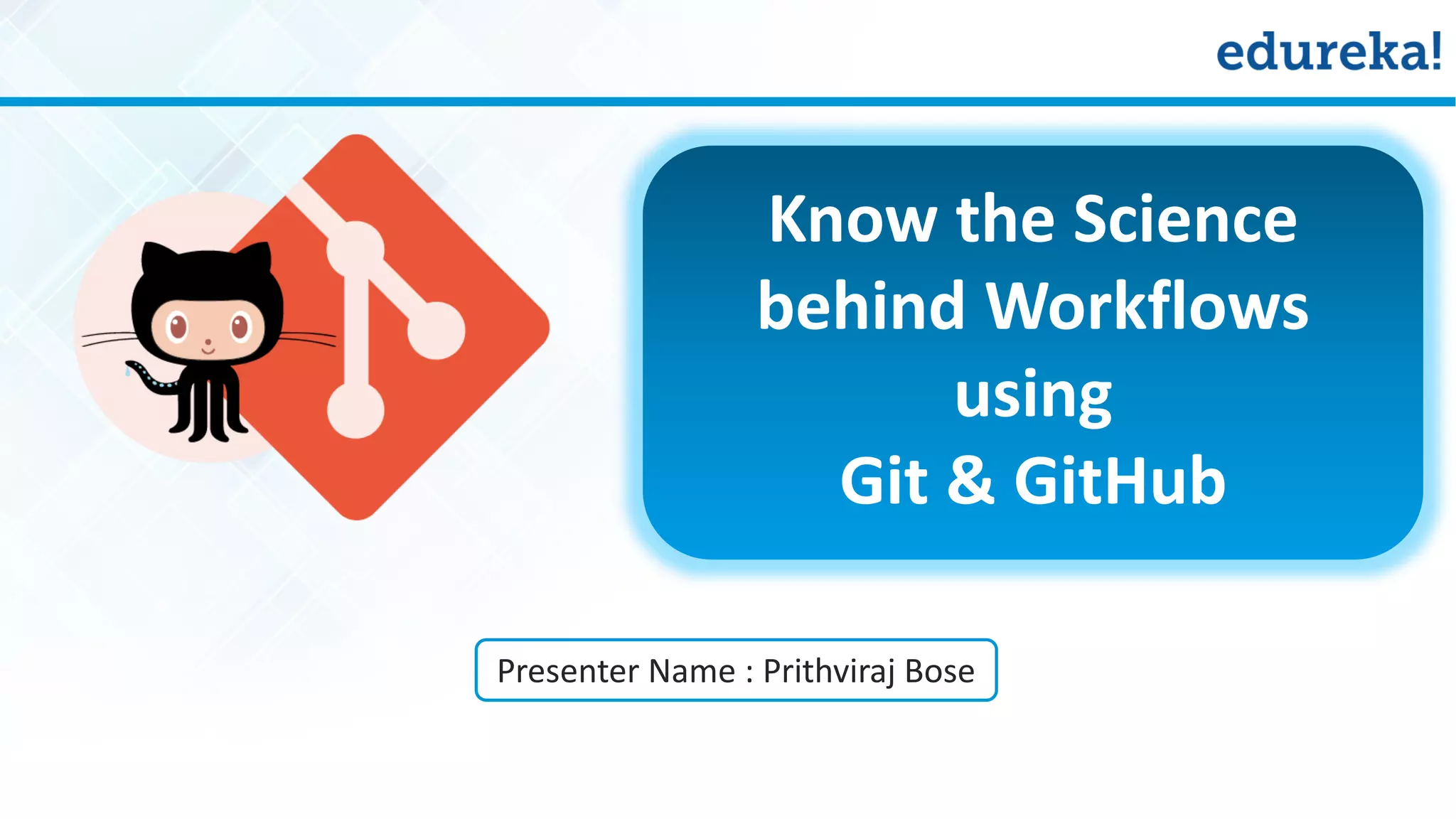 edureka!

Know the Science behind Workflows using Git & GitHub

Presenter Name : Prithviraj Bose